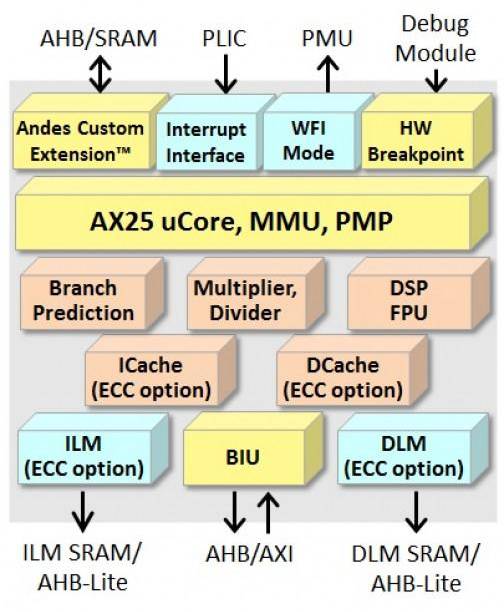 AHB/SRAM

PLIC

PMU

Debug Module

Andes Custom Extension™

Interrupt Interface

WFI Mode

HW Breakpoint

AX25 uCore, MMU, PMP

Branch Prediction

Multiplier, Divider

DSP FPU

ICache (ECC option)

DCache (ECC option)

ILM (ECC option)

BIU

DLM (ECC option)

ILM SRAM/ AHB-Lite

AHB/AXI

DLM SRAM/ AHB-Lite